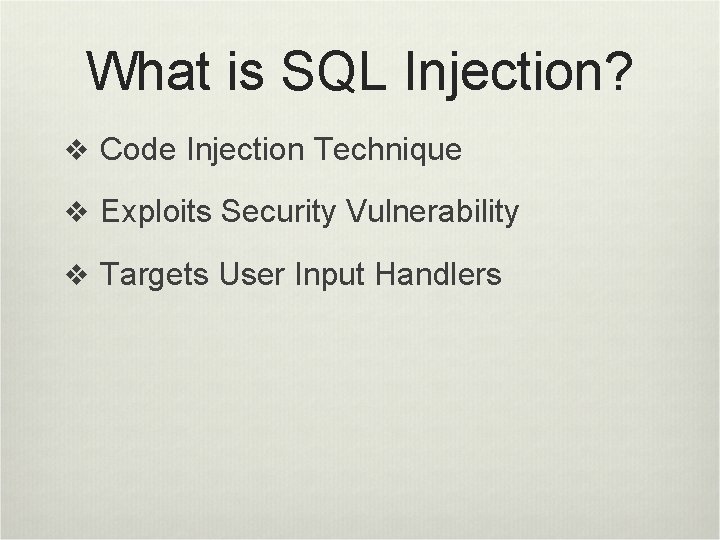 What is SQL Injection?

❖ Code Injection Technique

❖ Exploits Security Vulnerability

❖ Targets User Input Handlers